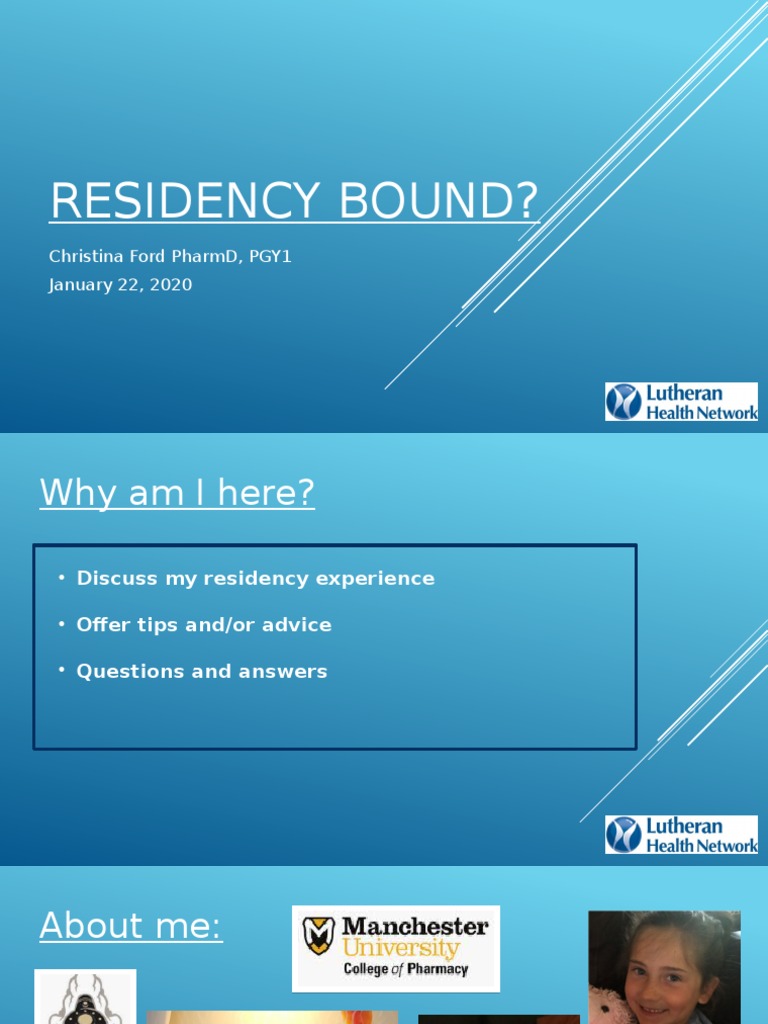 RESIDENCY BOUND?

Christina Ford PharmD, PGY1
January 22, 2020

Lutheran Health Network

Why am I here?

• Discuss my residency experience
• Offer tips and/or advice
• Questions and answers

Lutheran Health Network

About me:

Manchester University College of Pharmacy